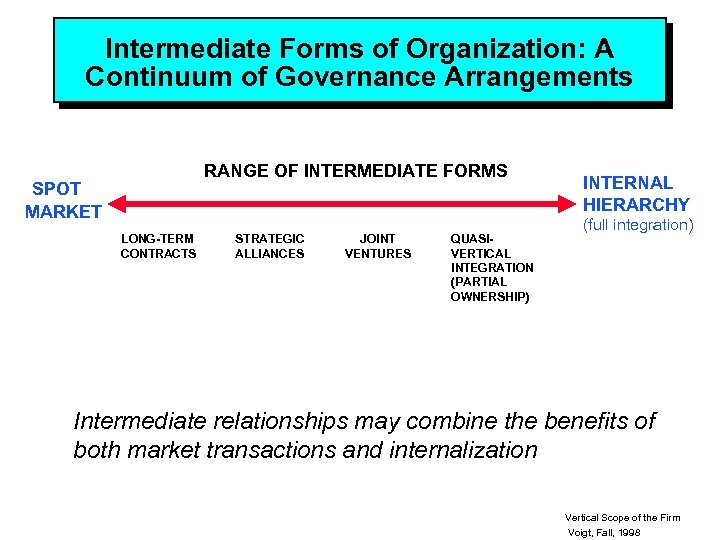 Intermediate Forms of Organization: A Continuum of Governance Arrangements

RANGE OF INTERMEDIATE FORMS

SPOT MARKET

INTERNAL HIERARCHY (full integration)

LONG-TERM CONTRACTS

STRATEGIC ALLIANCES

JOINT VENTURES

QUASI-VERTICAL INTEGRATION (PARTIAL OWNERSHIP)

Intermediate relationships may combine the benefits of both market transactions and internalization

Vertical Scope of the Firm
Voigt, Fall, 1998